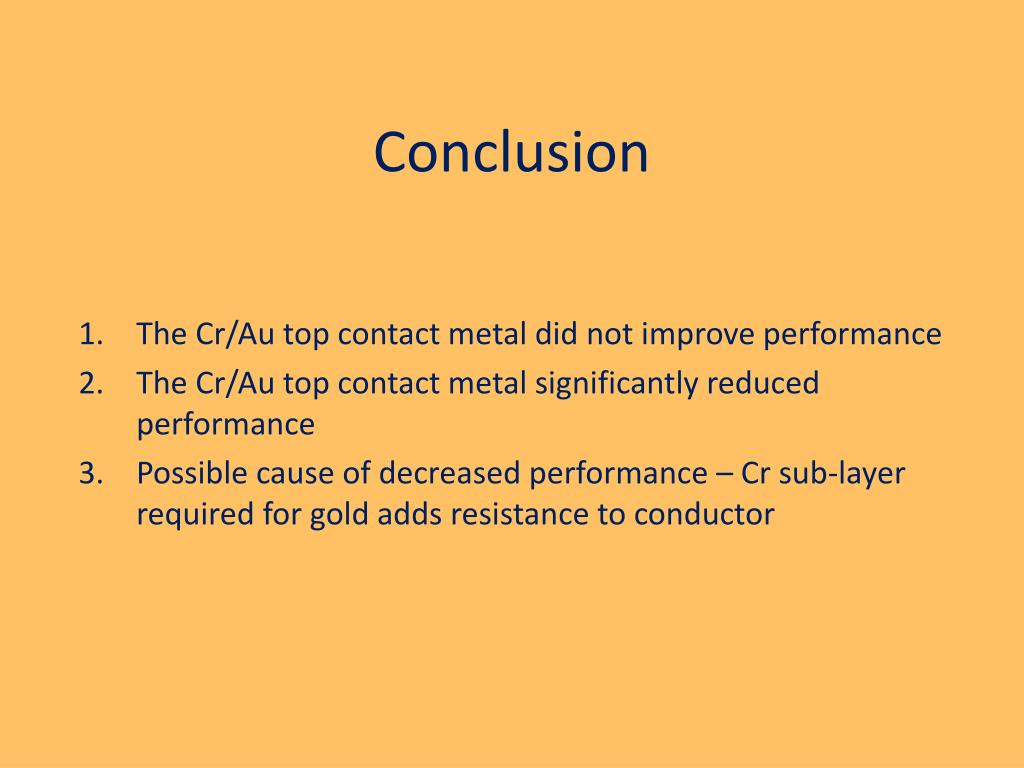 Conclusion

1. The Cr/Au top contact metal did not improve performance
2. The Cr/Au top contact metal significantly reduced performance
3. Possible cause of decreased performance – Cr sub-layer required for gold adds resistance to conductor